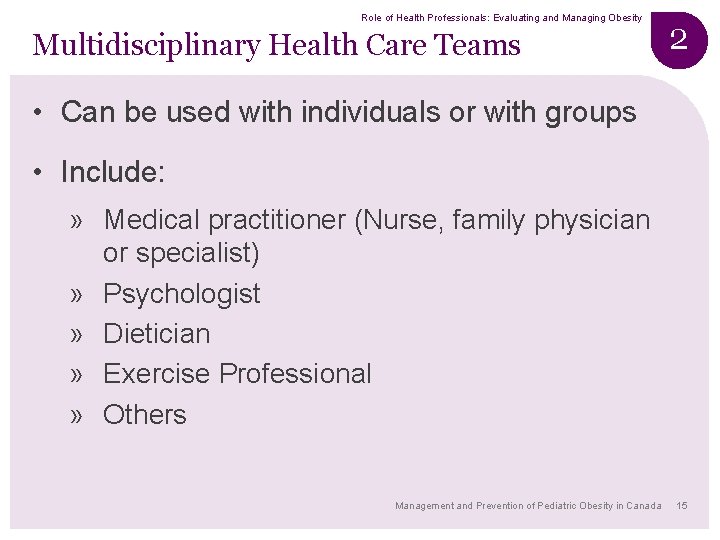 Role of Health Professionals: Evaluating and Managing Obesity

Multidisciplinary Health Care Teams

2

• Can be used with individuals or with groups

• Include:

» Medical practitioner (Nurse, family physician or specialist)

» Psychologist

» Dietician

» Exercise Professional

» Others

Management and Prevention of Pediatric Obesity in Canada 15